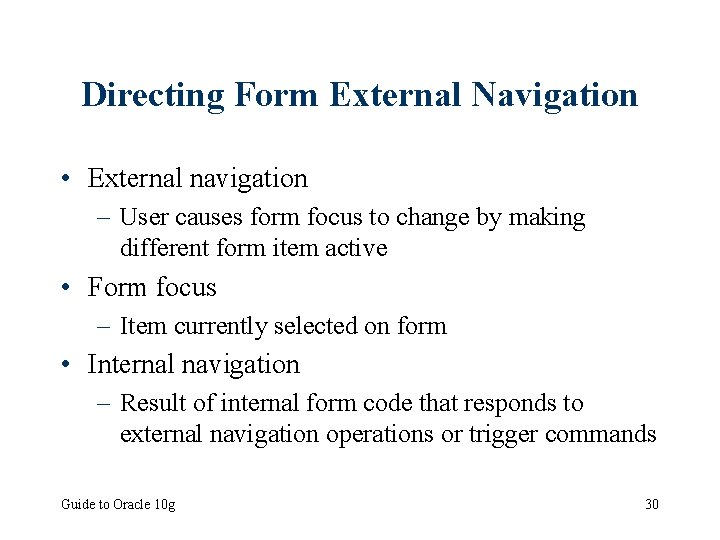 Directing Form External Navigation

• External navigation
– User causes form focus to change by making different form item active
• Form focus
– Item currently selected on form
• Internal navigation
– Result of internal form code that responds to external navigation operations or trigger commands

Guide to Oracle 10g

30